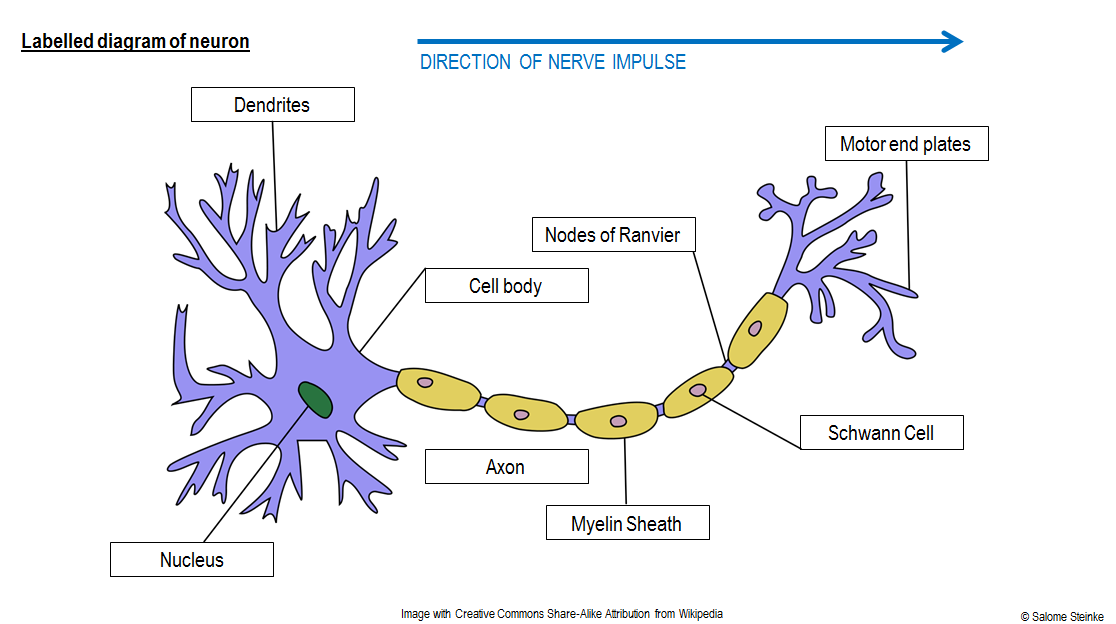 Labelled diagram of neuron

DIRECTION OF NERVE IMPULSE

Dendrites

Motor end plates

Nodes of Ranvier

Cell body

Schwann Cell

Axon

Myelin Sheath

Nucleus

Image with Creative Commons Share-Alike Attribution from Wikipedia

© Salome Steinke